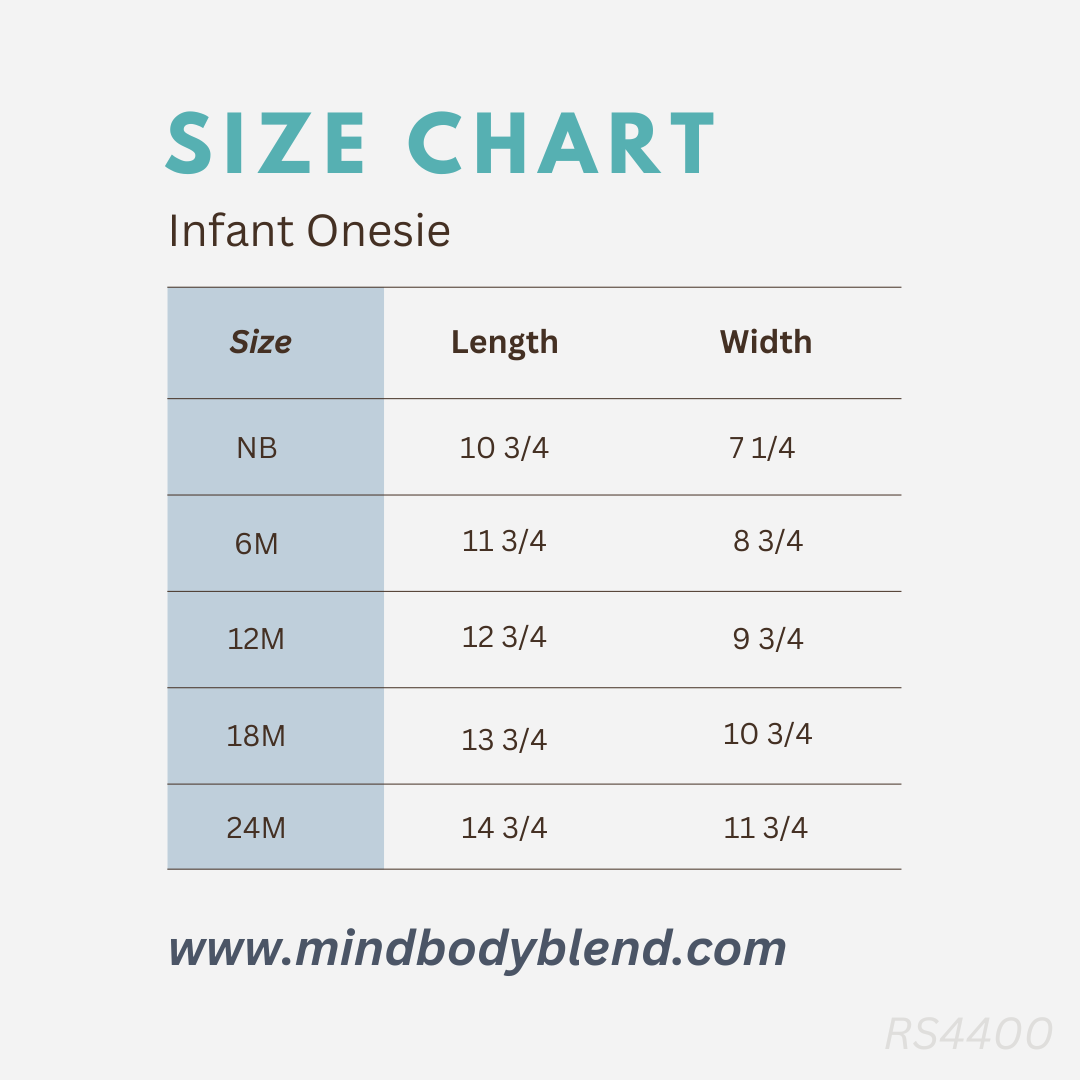 SIZE CHART

Infant Onesie

| Size | Length | Width |
|---|---|---|
| NB | 10 3/4 | 7 1/4 |
| 6M | 11 3/4 | 8 3/4 |
| 12M | 12 3/4 | 9 3/4 |
| 18M | 13 3/4 | 10 3/4 |
| 24M | 14 3/4 | 11 3/4 |

www.mindbodyblend.com

RS4400